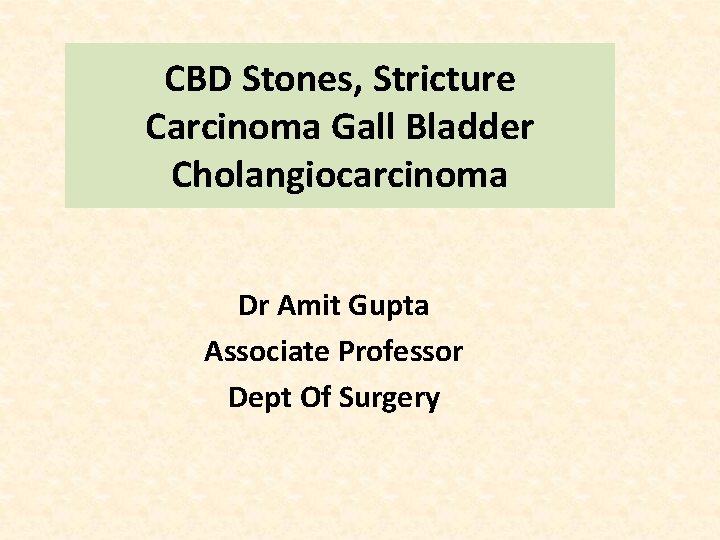 CBD Stones, Stricture
Carcinoma Gall Bladder
Cholangiocarcinoma

Dr Amit Gupta
Associate Professor
Dept Of Surgery